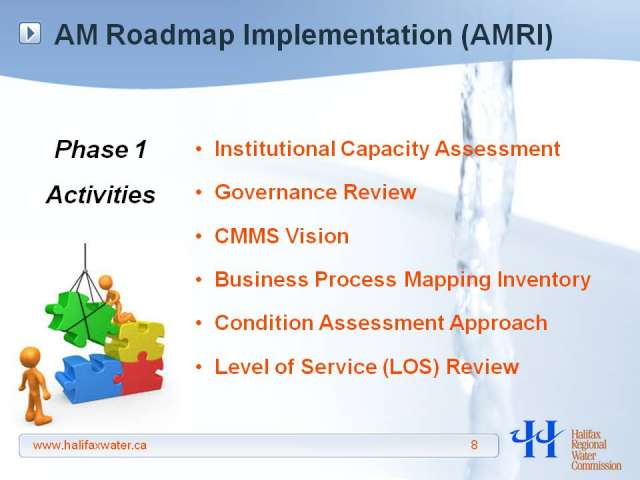 AM Roadmap Implementation (AMRI)

Phase 1

Activities

• Institutional Capacity Assessment
• Governance Review
• CMMS Vision
• Business Process Mapping Inventory
• Condition Assessment Approach
• Level of Service (LOS) Review

www.halifaxwater.ca 8

Halifax Regional Water Commission